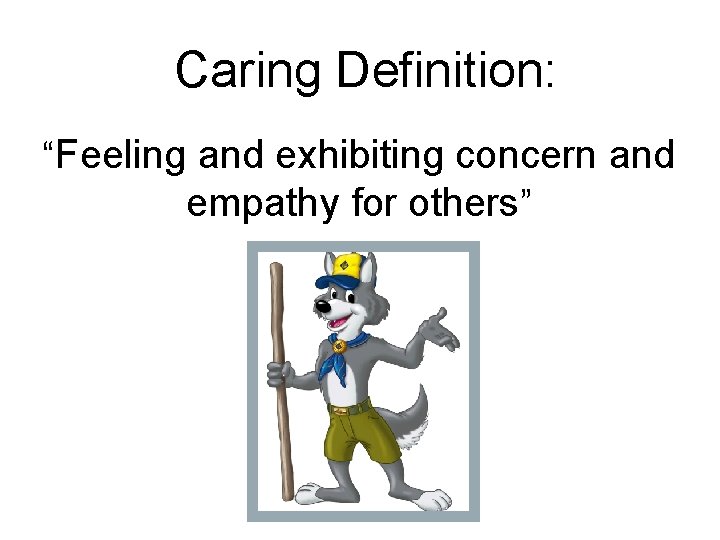 Caring Definition:

“Feeling and exhibiting concern and empathy for others”